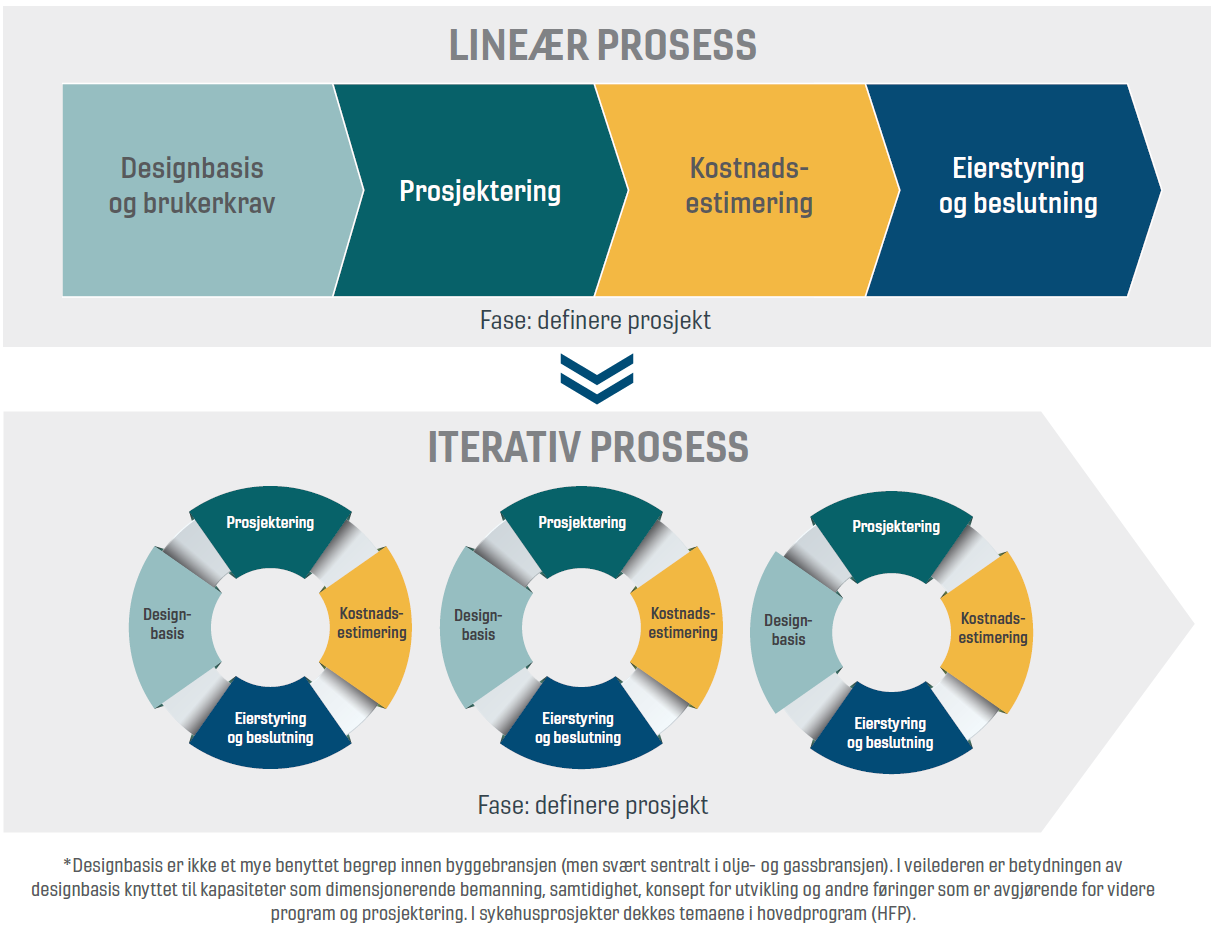 LINEÆR PROSESS

Designbasis og brukerkrav

Prosjektering

Kostnadsestimering

Eierstyring og beslutning

Fase: definere prosjekt

ITERATIV PROSESS

Prosjektering
Designbasis
Kostnadsestimering
Eierstyring og beslutning

Prosjektering
Designbasis
Kostnadsestimering
Eierstyring og beslutning

Prosjektering
Designbasis
Kostnadsestimering
Eierstyring og beslutning

Fase: definere prosjekt

*Designbasis er ikke et mye benyttet begrep innen byggebransjen (men svært sentralt i olje- og gassbransjen). I veilederen er betydningen av designbasis knyttet til kapasiteter som dimensjonerende bemanning, samtidighet, konsept for utvikling og andre føringer som er avgjørende for videre program og prosjektering. I sykehusprosjekter dekkes temaene i hovedprogram (HFP).